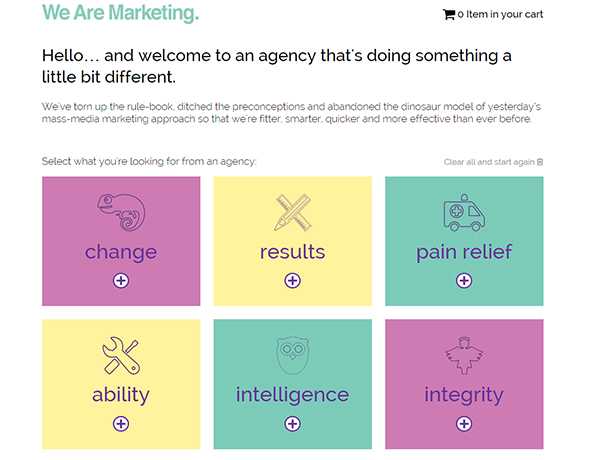 We Are Marketing.

0 Item in your cart

Hello… and welcome to an agency that's doing something a little bit different.

We've torn up the rule-book, ditched the preconceptions and abandoned the dinosaur model of yesterday's mass-media marketing approach so that we're fitter, smarter, quicker and more effective than ever before.

Select what you're looking for from an agency:

Clear all and start again

change

results

pain relief

ability

intelligence

integrity